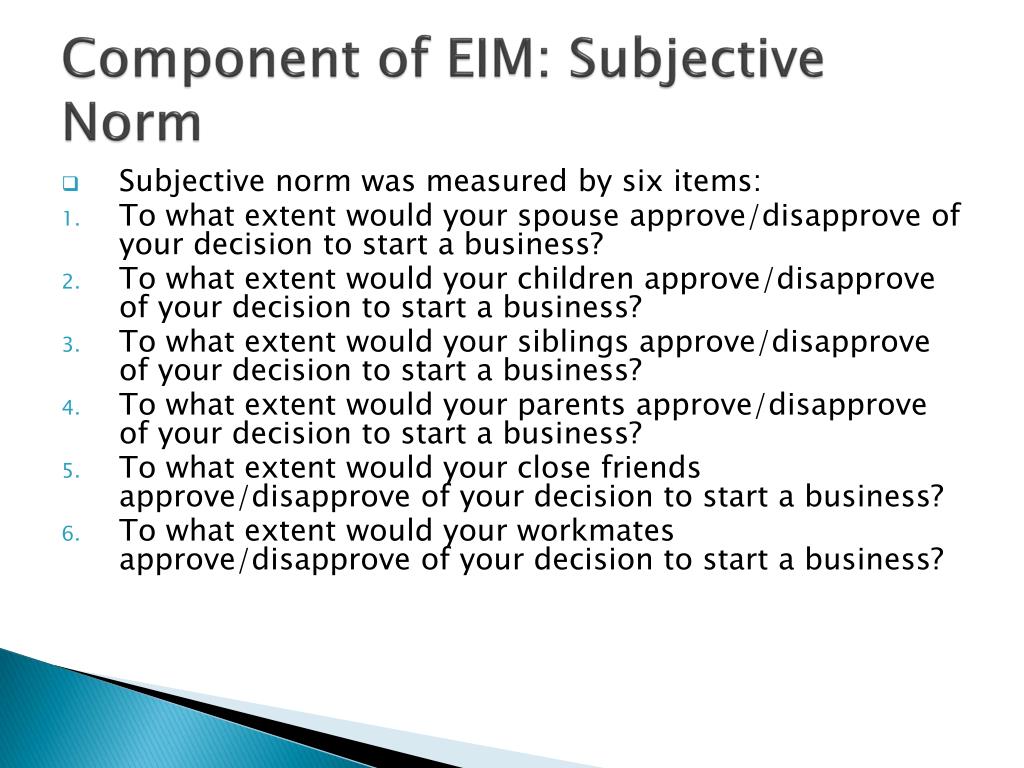 Component of EIM: Subjective Norm

Subjective norm was measured by six items:

1. To what extent would your spouse approve/disapprove of your decision to start a business?
2. To what extent would your children approve/disapprove of your decision to start a business?
3. To what extent would your siblings approve/disapprove of your decision to start a business?
4. To what extent would your parents approve/disapprove of your decision to start a business?
5. To what extent would your close friends approve/disapprove of your decision to start a business?
6. To what extent would your workmates approve/disapprove of your decision to start a business?